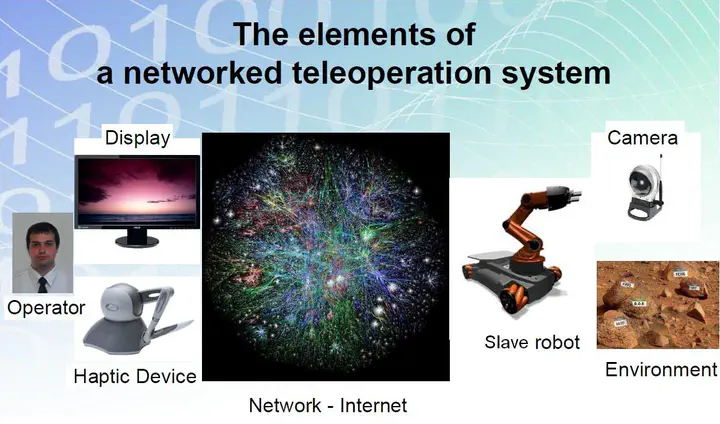 The elements of
a networked teleoperation system

Display

Operator

Haptic Device

Network - Internet

Slave robot

Camera

Environment